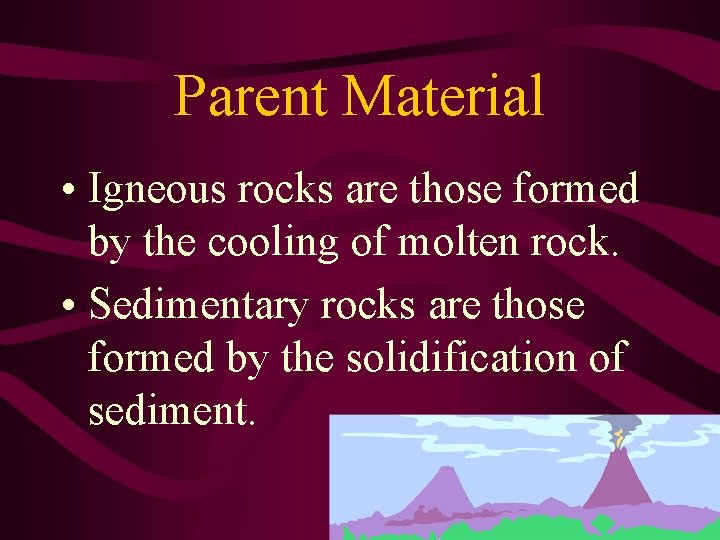 Parent Material

• Igneous rocks are those formed by the cooling of molten rock.

• Sedimentary rocks are those formed by the solidification of sediment.